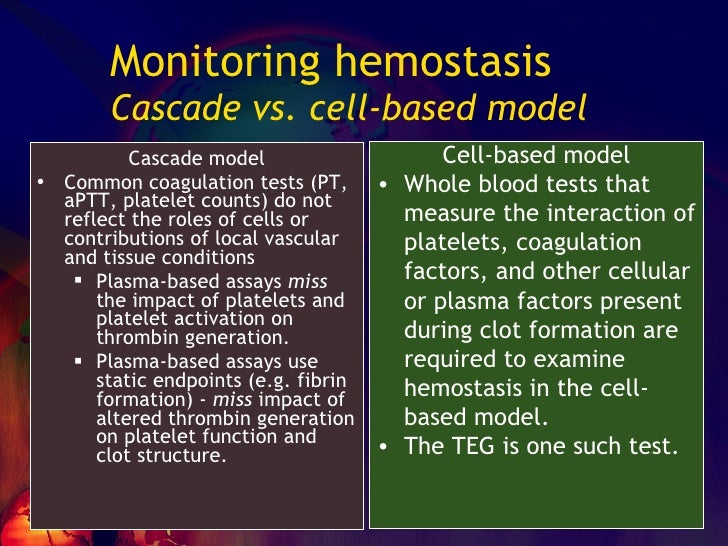 Monitoring hemostasis
Cascade vs. cell-based model

Cascade model
• Common coagulation tests (PT, aPTT, platelet counts) do not reflect the roles of cells or contributions of local vascular and tissue conditions
▪ Plasma-based assays miss the impact of platelets and platelet activation on thrombin generation.
▪ Plasma-based assays use static endpoints (e.g. fibrin formation) - miss impact of altered thrombin generation on platelet function and clot structure.

Cell-based model
• Whole blood tests that measure the interaction of platelets, coagulation factors, and other cellular or plasma factors present during clot formation are required to examine hemostasis in the cell-based model.
• The TEG is one such test.